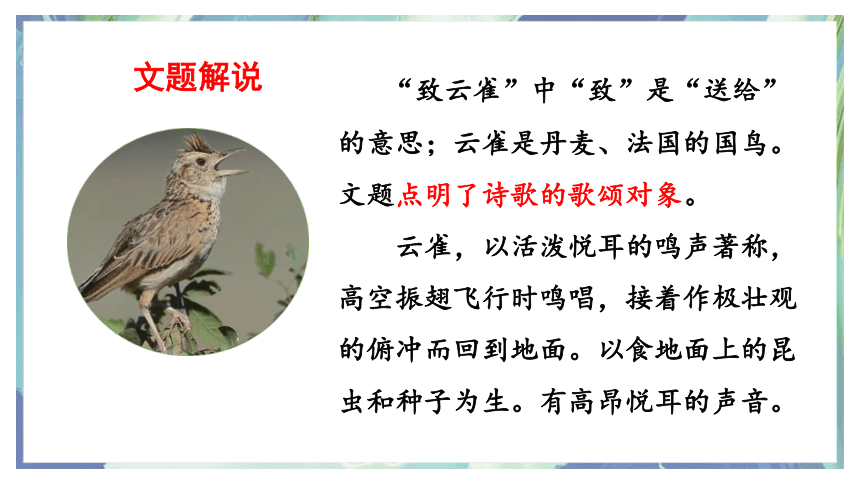 文题解说

“致云雀”中“致”是“送给”的意思；云雀是丹麦、法国的国鸟。文题点明了诗歌的歌颂对象。

云雀，以活泼悦耳的鸣声著称，高空振翅飞行时鸣唱，接着作极壮观的俯冲而回到地面。以食地面上的昆虫和种子为生。有高昂悦耳的声音。